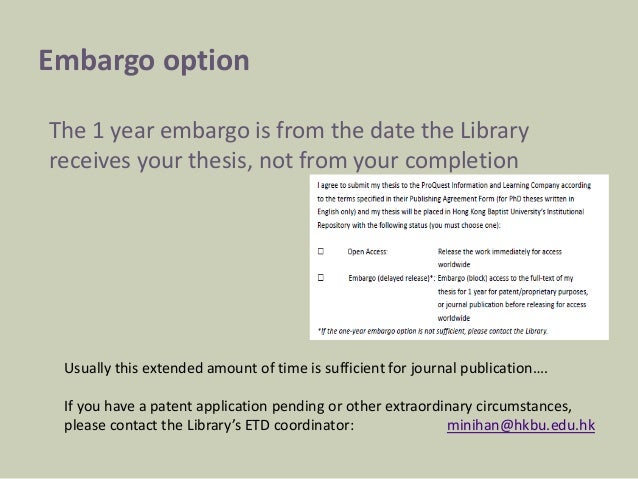 Embargo option

The 1 year embargo is from the date the Library receives your thesis, not from your completion

I agree to submit my thesis to the ProQuest Information and Learning Company according to the terms specified in their Publishing Agreement Form (for PhD theses written in English only) and my thesis will be placed in Hong Kong Baptist University's Institutional Repository with the following status (you must choose one):

☐ Open Access: Release the work immediately for access worldwide

☐ Embargo (delayed release)*: Embargo (block) access to the full-text of my thesis for 1 year for patent/proprietary purposes, or journal publication before releasing for access worldwide

*If the one-year embargo option is not sufficient, please contact the Library.

Usually this extended amount of time is sufficient for journal publication….

If you have a patent application pending or other extraordinary circumstances, please contact the Library's ETD coordinator: minihan@hkbu.edu.hk